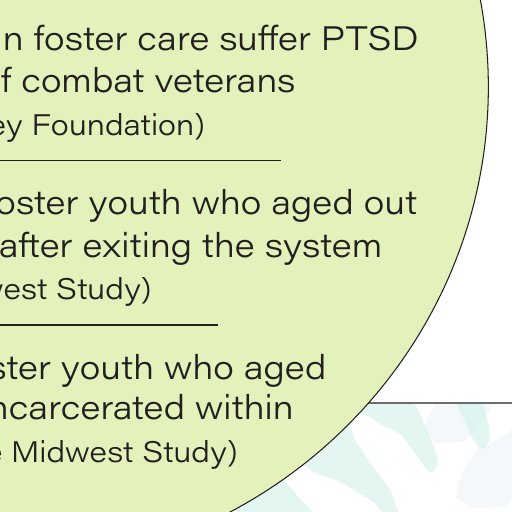 n foster care suffer PTSD
f combat veterans
ey Foundation)

oster youth who aged out
after exiting the system
vest Study)

ster youth who aged
ncarcerated within
e Midwest Study)